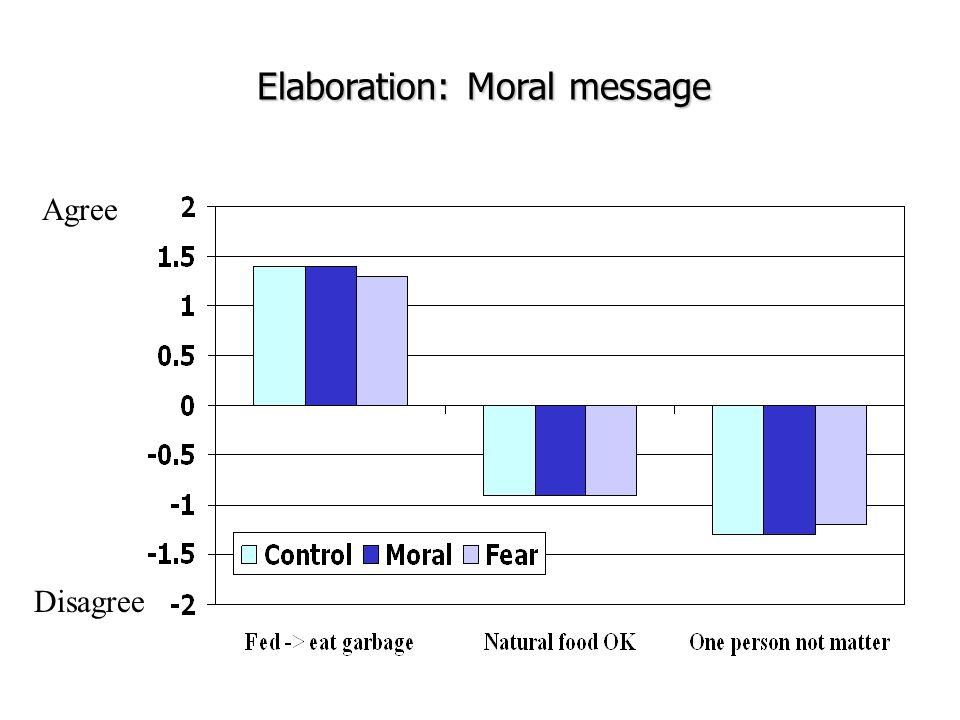 Elaboration: Moral message

Agree

Disagree

2
1.5
1
0.5
0
-0.5
-1
-1.5
-2

Control Moral Fear

Fed -> eat garbage
Natural food OK
One person not matter